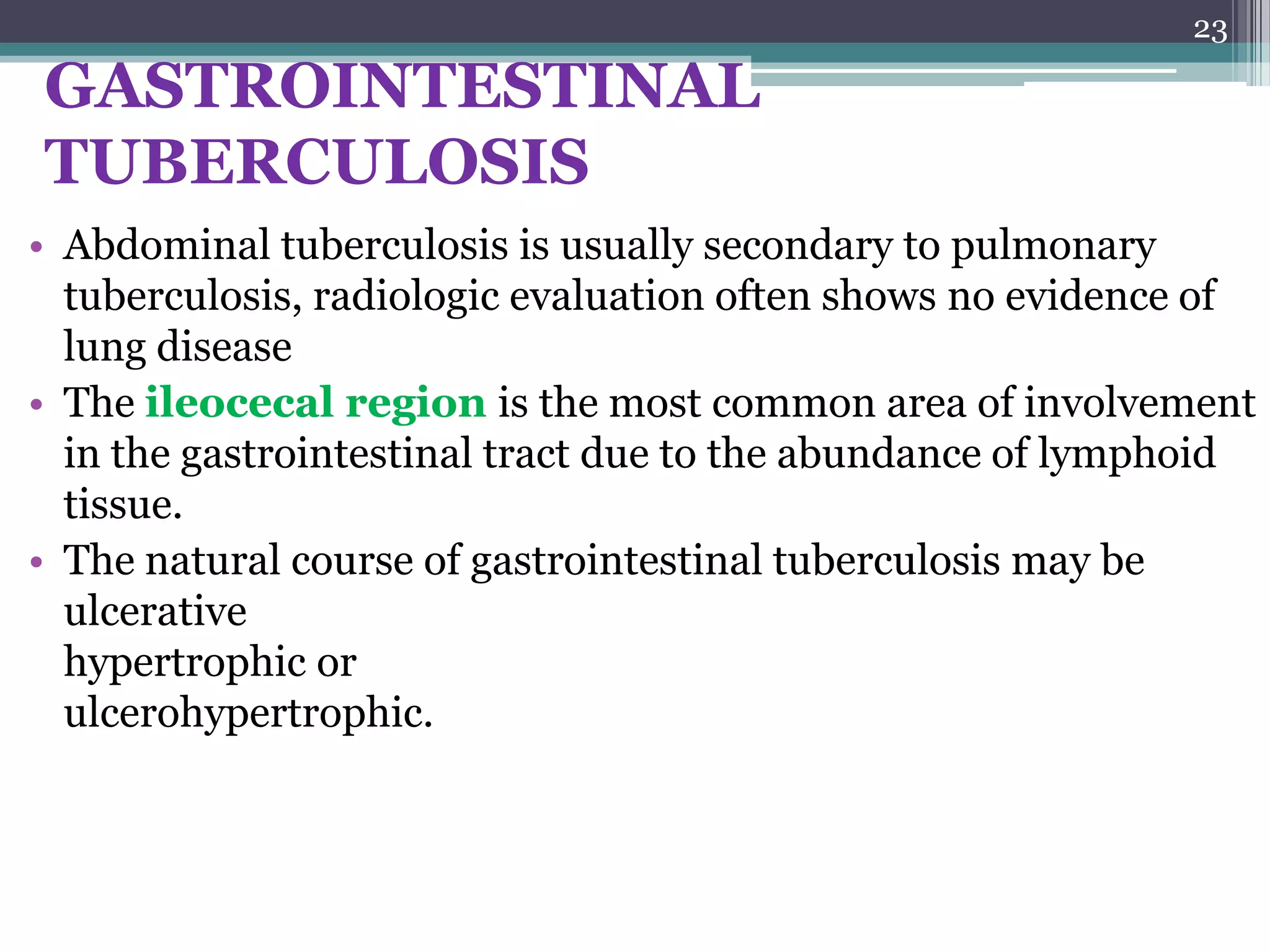 23

GASTROINTESTINAL TUBERCULOSIS

• Abdominal tuberculosis is usually secondary to pulmonary tuberculosis, radiologic evaluation often shows no evidence of lung disease

• The ileocecal region is the most common area of involvement in the gastrointestinal tract due to the abundance of lymphoid tissue.

• The natural course of gastrointestinal tuberculosis may be
ulcerative
hypertrophic or
ulcerohypertrophic.